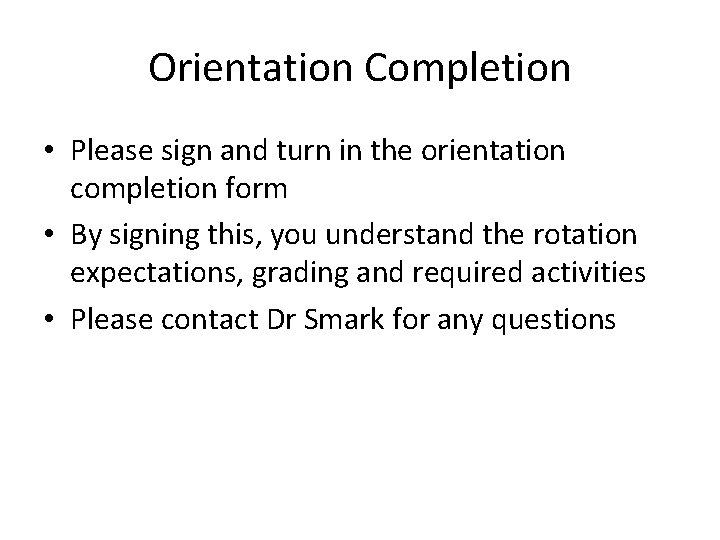 Orientation Completion

• Please sign and turn in the orientation completion form
• By signing this, you understand the rotation expectations, grading and required activities
• Please contact Dr Smark for any questions